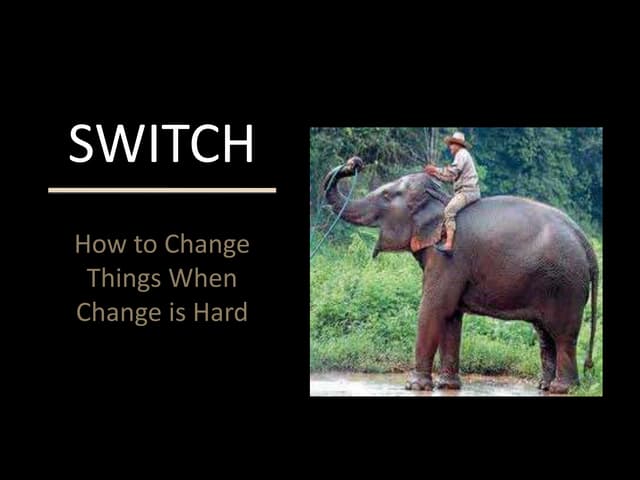 SWITCH

How to Change Things When Change is Hard